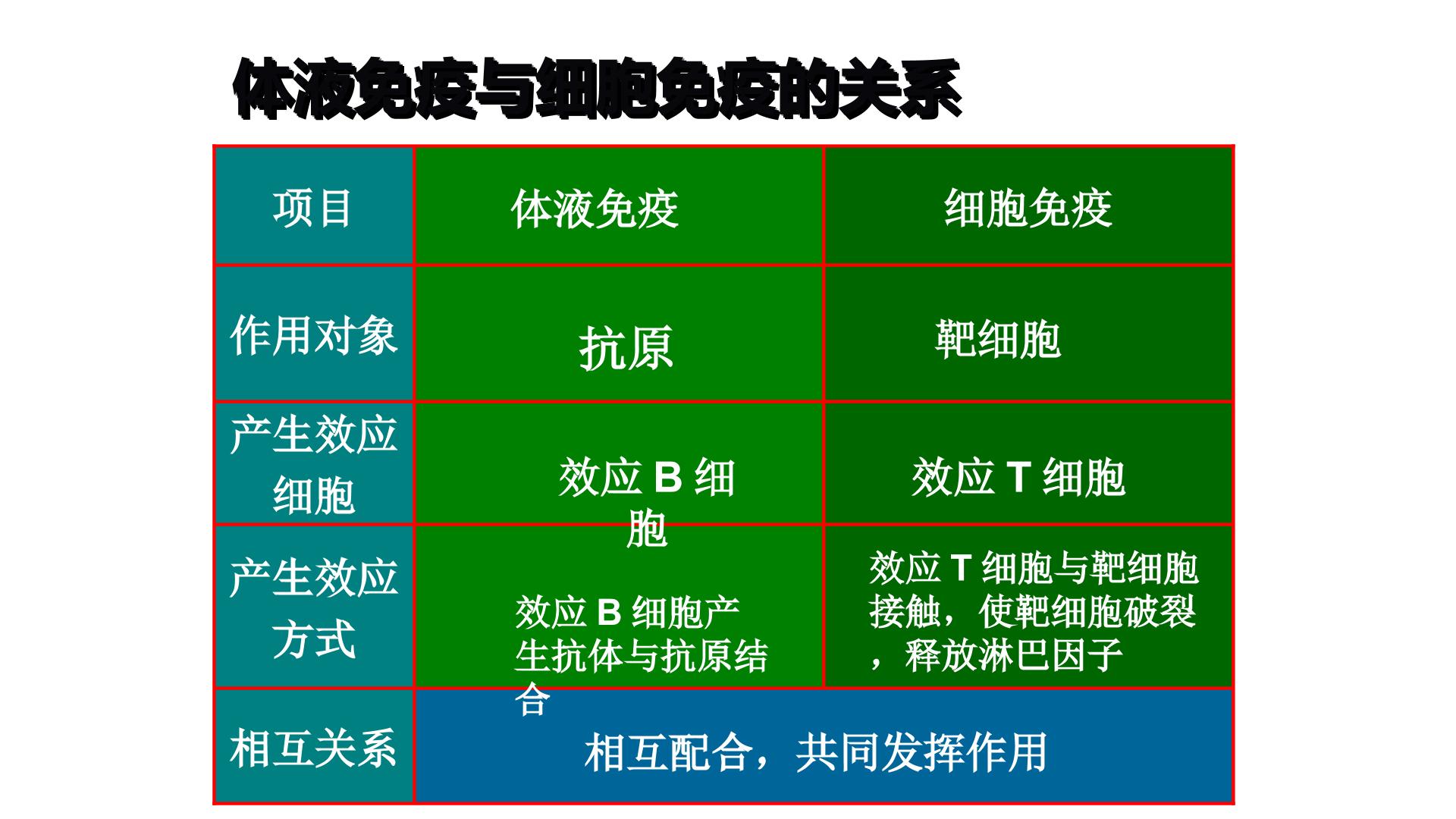 体液免疫与细胞免疫的关系

| 项目 | 体液免疫 | 细胞免疫 |
|---|---|---|
| 作用对象 | 抗原 | 靶细胞 |
| 产生效应细胞 | 效应 B 细胞 | 效应 T 细胞 |
| 产生效应方式 | 效应 B 细胞产生抗体与抗原结合 | 效应 T 细胞与靶细胞接触，使靶细胞破裂，释放淋巴因子 |
| 相互关系 | 相互配合，共同发挥作用 | |